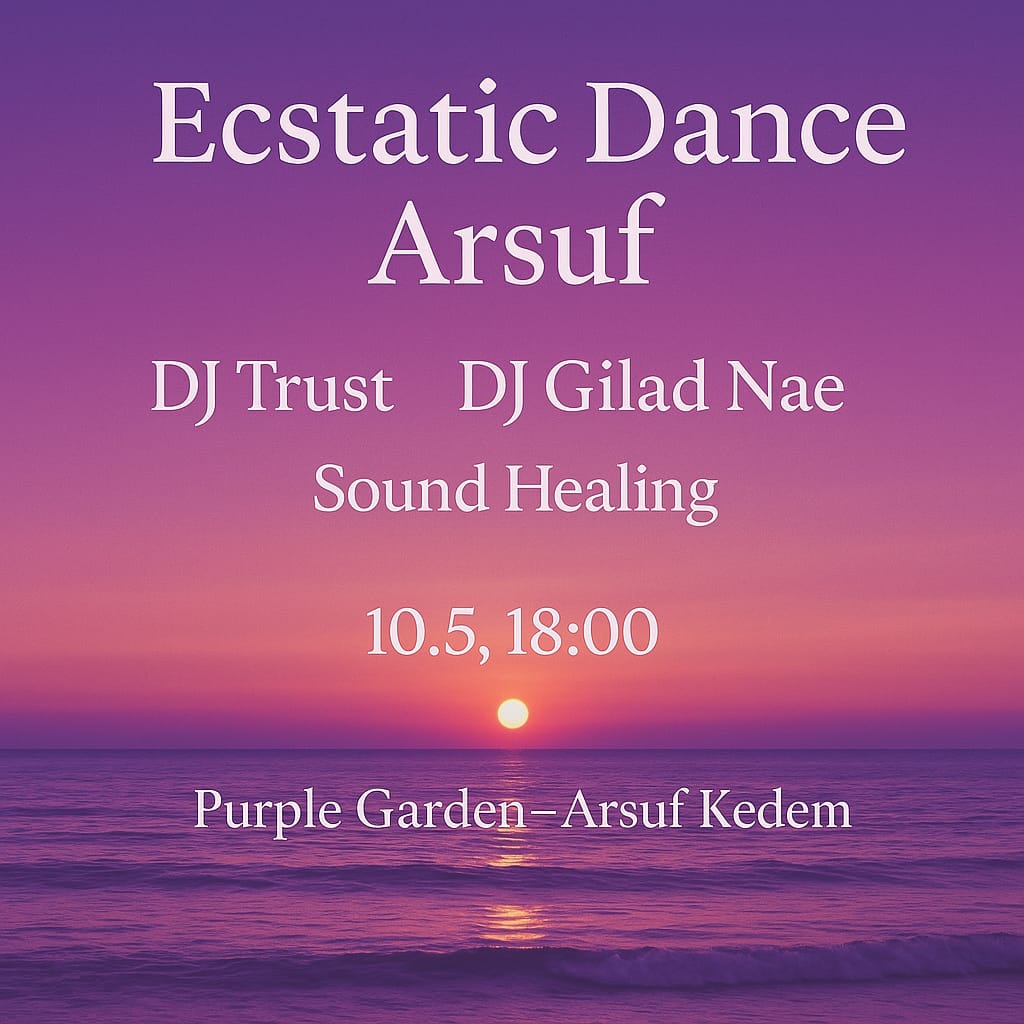 Ecstatic Dance
Arsuf

DJ Trust DJ Gilad Nae
Sound Healing

10.5, 18:00

Purple Garden–Arsuf Kedem